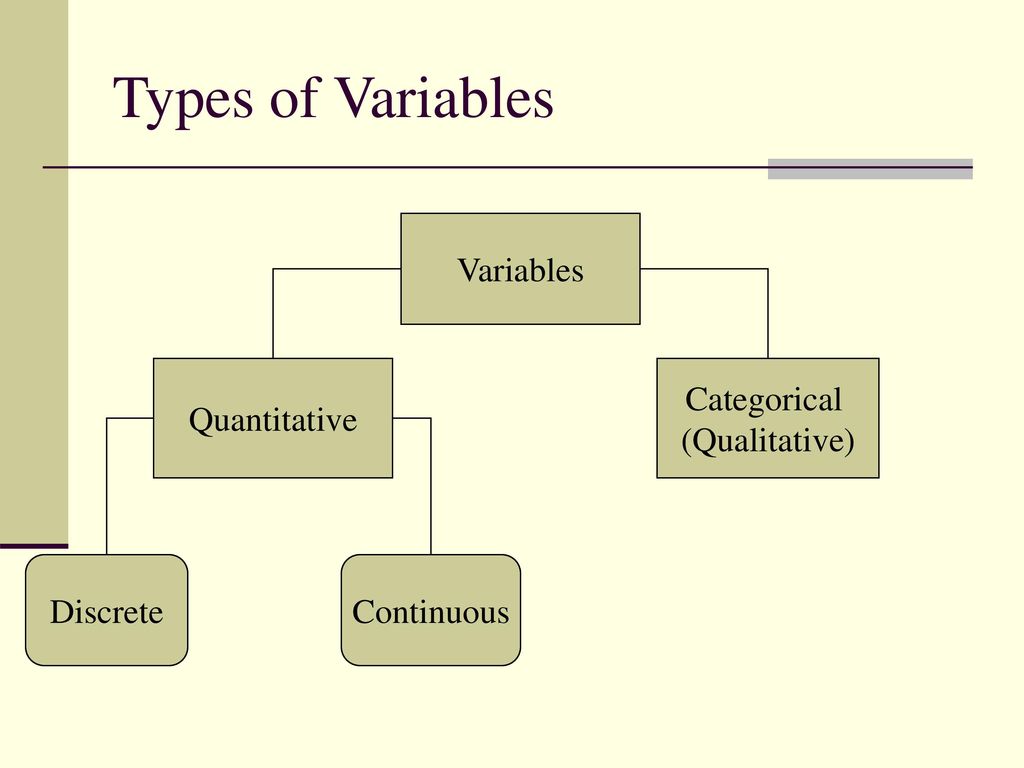 Types of Variables

Variables

Quantitative

Categorical (Qualitative)

Discrete

Continuous